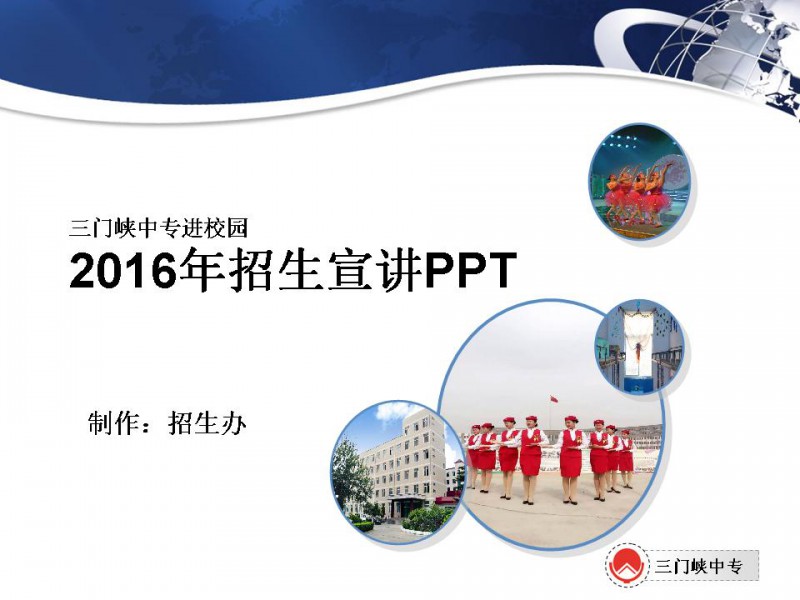 三门峡中专进校园

2016年招生宣讲PPT

制作：招生办

三门峡中专